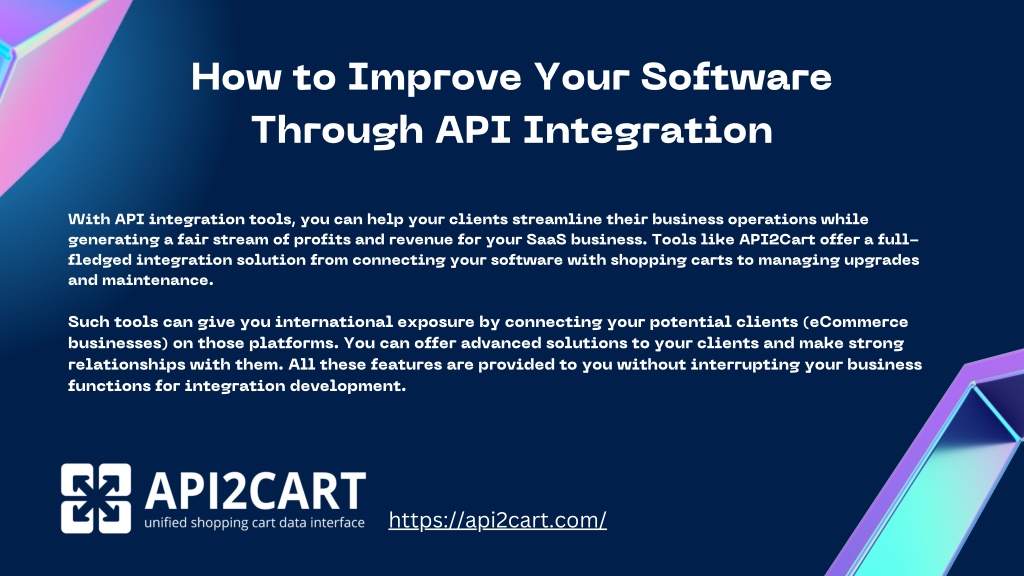 How to Improve Your Software Through API Integration

With API integration tools, you can help your clients streamline their business operations while generating a fair stream of profits and revenue for your SaaS business. Tools like API2Cart offer a full-fledged integration solution from connecting your software with shopping carts to managing upgrades and maintenance.

Such tools can give you international exposure by connecting your potential clients (eCommerce businesses) on those platforms. You can offer advanced solutions to your clients and make strong relationships with them. All these features are provided to you without interrupting your business functions for integration development.

API2CART
unified shopping cart data interface

https://api2cart.com/